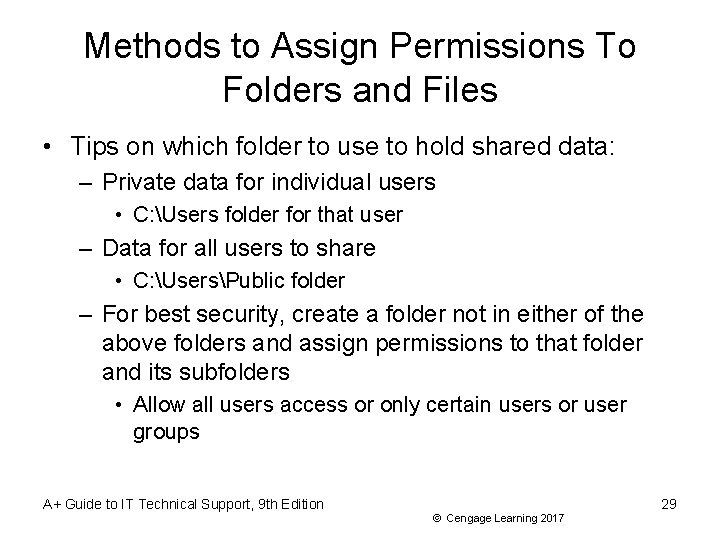 Methods to Assign Permissions To Folders and Files

• Tips on which folder to use to hold shared data:
– Private data for individual users
• C:\Users folder for that user
– Data for all users to share
• C:\Users\Public folder
– For best security, create a folder not in either of the above folders and assign permissions to that folder and its subfolders
• Allow all users access or only certain users or user groups

A+ Guide to IT Technical Support, 9th Edition

© Cengage Learning 2017

29